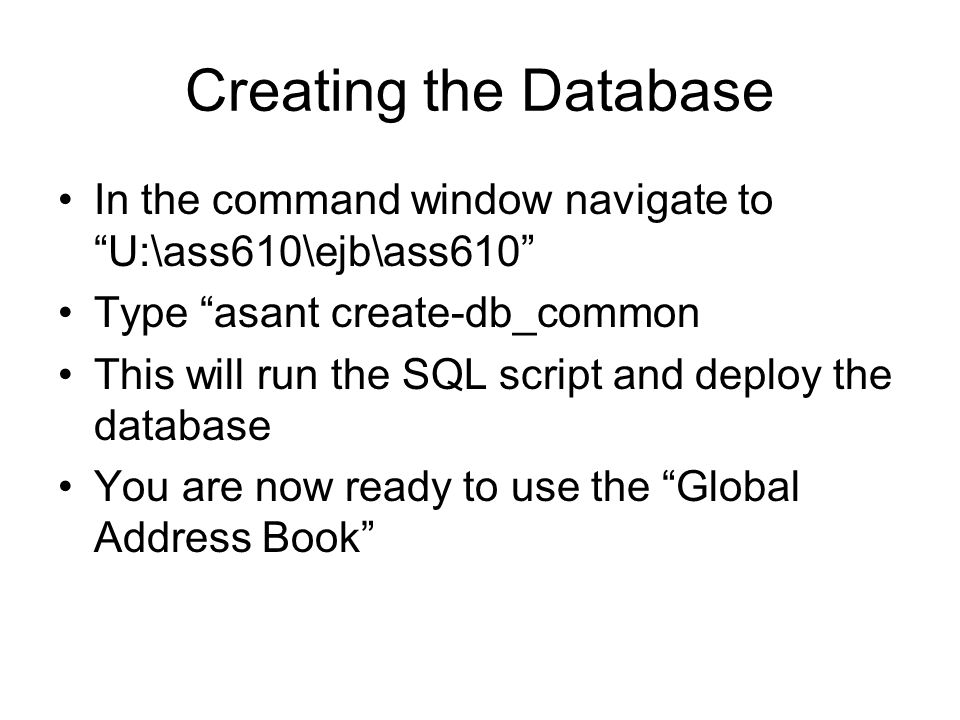 Creating the Database

• In the command window navigate to “U:\ass610\ejb\ass610”
• Type “asant create-db_common
• This will run the SQL script and deploy the database
• You are now ready to use the “Global Address Book”